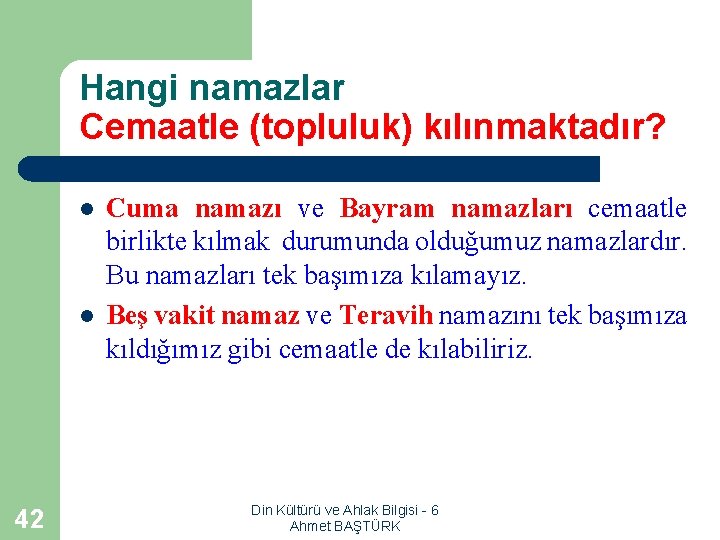 Hangi namazlar
Cemaatle (topluluk) kılınmaktadır?

- Cuma namazı ve Bayram namazları cemaatle birlikte kılmak durumunda olduğumuz namazlardır. Bu namazları tek başımıza kılamayız.
- Beş vakit namaz ve Teravih namazını tek başımıza kıldığımız gibi cemaatle de kılabiliriz.

42

Din Kültürü ve Ahlak Bilgisi - 6
Ahmet BAŞTÜRK